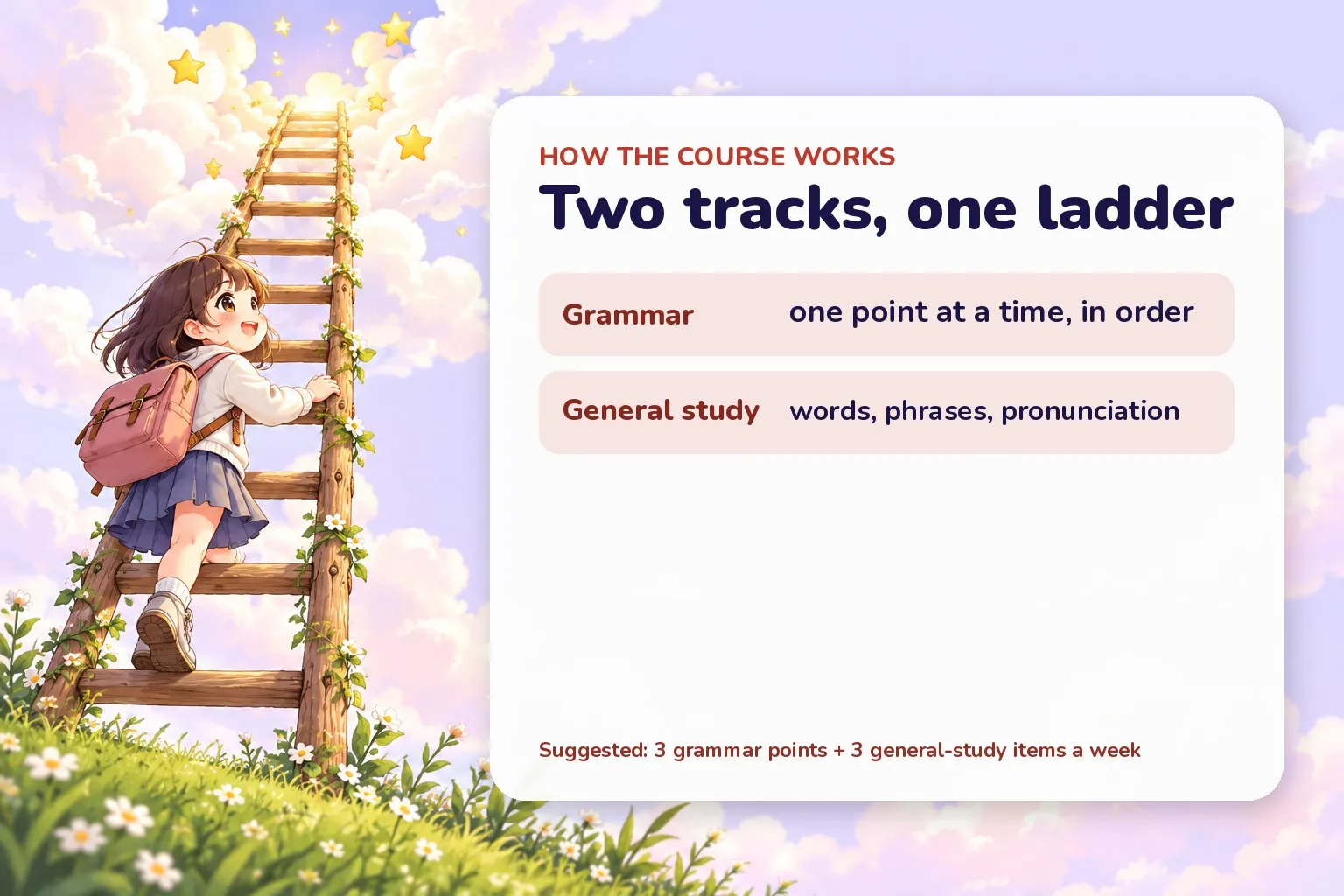 HOW THE COURSE WORKS

Two tracks, one ladder

Grammar one point at a time, in order

General study words, phrases, pronunciation

Suggested: 3 grammar points + 3 general-study items a week